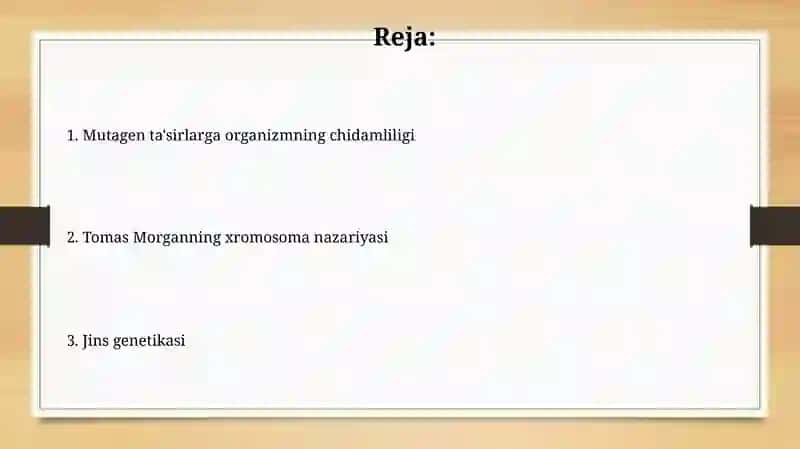 Reja:

1. Mutagen ta'sirlarga organizmning chidamliligi

2. Tomas Morganning xromosoma nazariyasi

3. Jins genetikasi